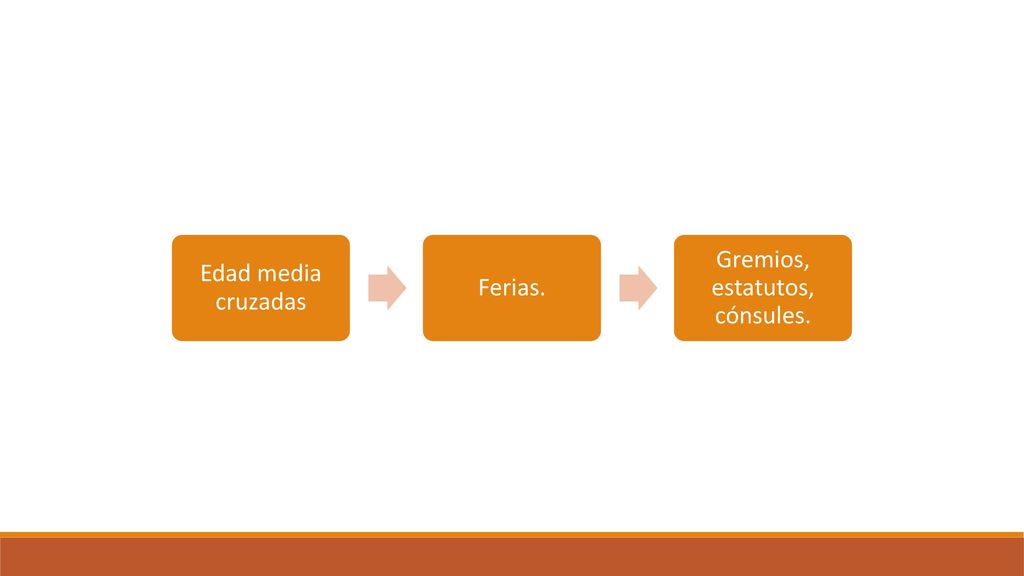 Edad media cruzadas

Ferias.

Gremios, estatutos, cónsules.